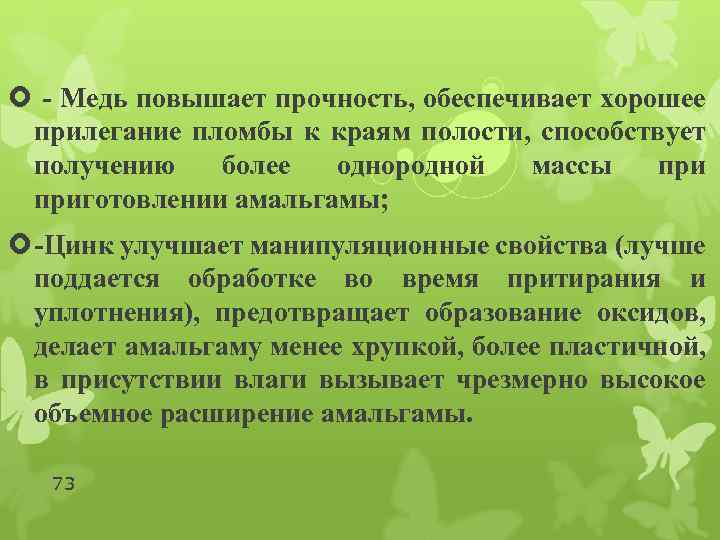 - Медь повышает прочность, обеспечивает хорошее прилегание пломбы к краям полости, способствует получению более однородной массы при приготовлении амальгамы;

-Цинк улучшает манипуляционные свойства (лучше поддается обработке во время притирания и уплотнения), предотвращает образование оксидов, делает амальгаму менее хрупкой, более пластичной, в присутствии влаги вызывает чрезмерно высокое объемное расширение амальгамы.

73